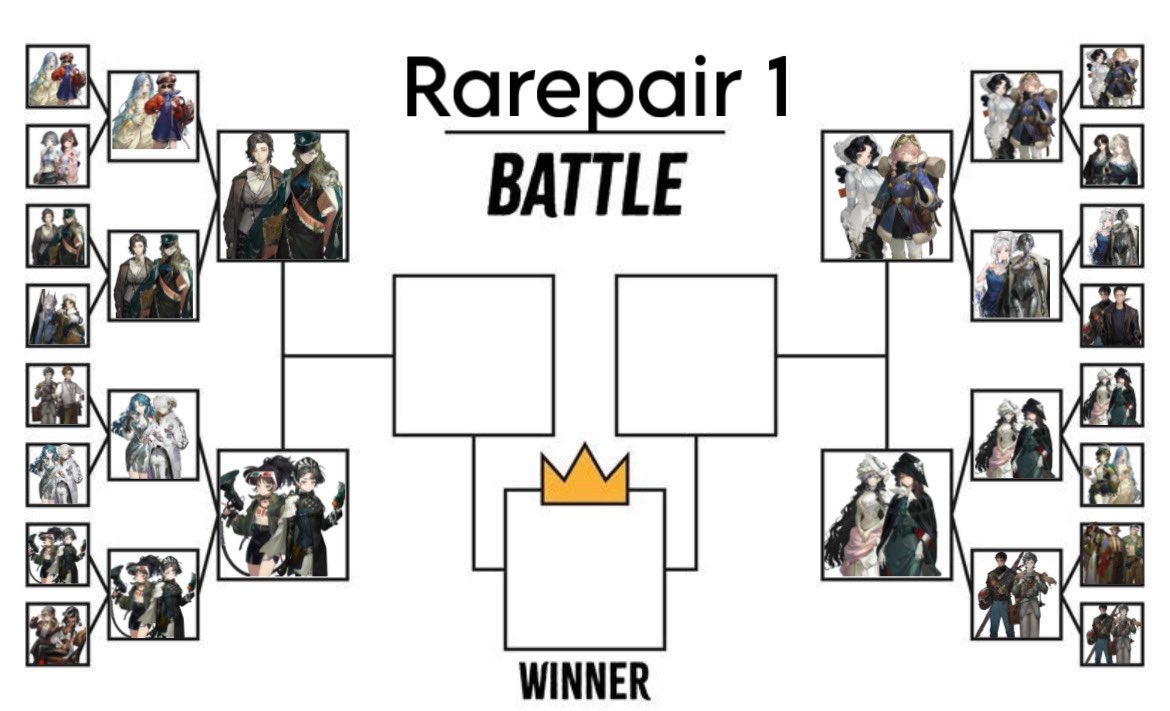 Rarepair 1
BATTLE

WINNER